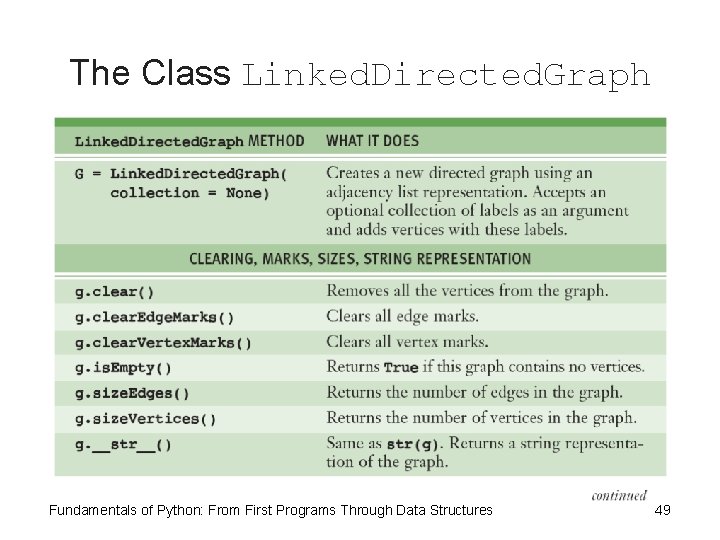 The Class LinkedDirectedGraph

| LinkedDirectedGraph METHOD | WHAT IT DOES |
|---|---|
| G = LinkedDirectedGraph( collection = None) | Creates a new directed graph using an adjacency list representation. Accepts an optional collection of labels as an argument and adds vertices with these labels. |
| CLEARING, MARKS, SIZES, STRING REPRESENTATION | |
| g.clear() | Removes all the vertices from the graph. |
| g.clearEdgeMarks() | Clears all edge marks. |
| g.clearVertexMarks() | Clears all vertex marks. |
| g.isEmpty() | Returns True if this graph contains no vertices. |
| g.sizeEdges() | Returns the number of edges in the graph. |
| g.sizeVertices() | Returns the number of vertices in the graph. |
| g.__str__() | Same as str(g). Returns a string representation of the graph. |

continued

Fundamentals of Python: From First Programs Through Data Structures

49